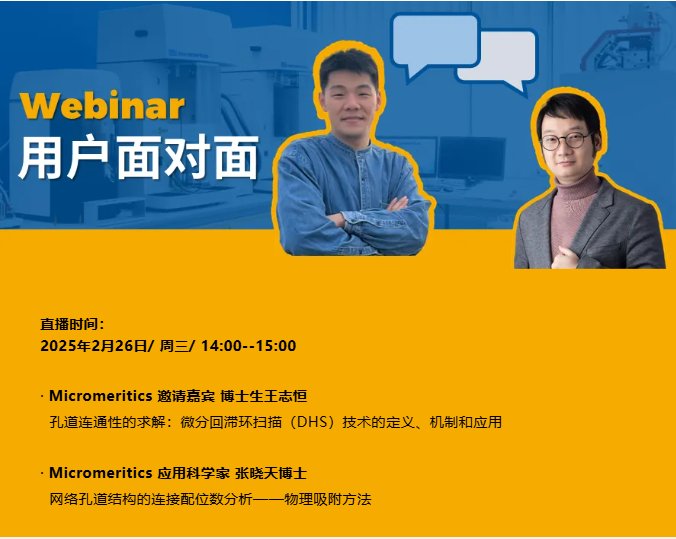 Webinar
用户面对面

直播时间：
2025年2月26日/ 周三/ 14:00--15:00

· Micromeritics 邀请嘉宾 博士生王志恒
孔道连通性的求解：微分回滞环扫描（DHS）技术的定义、机制和应用

· Micromeritics 应用科学家 张晓天博士
网络孔道结构的连接配位数分析——物理吸附方法